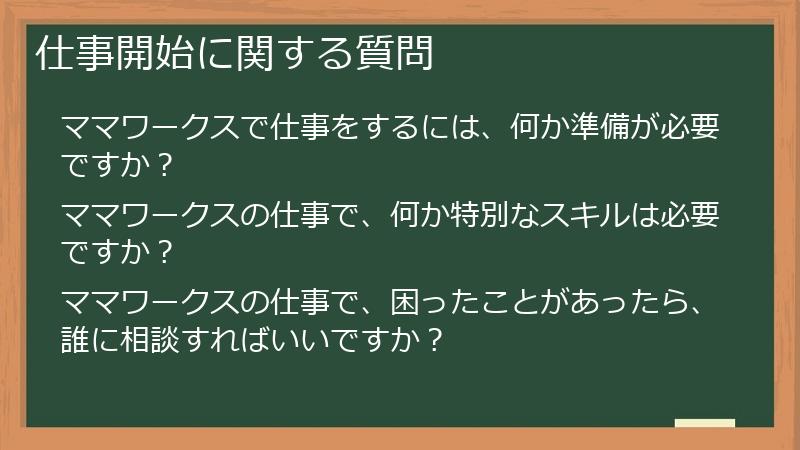 仕事開始に関する質問

ママワークスで仕事をするには、何か準備が必要ですか？

ママワークスの仕事で、何か特別なスキルは必要ですか？

ママワークスの仕事で、困ったことがあったら、誰に相談すればいいですか？